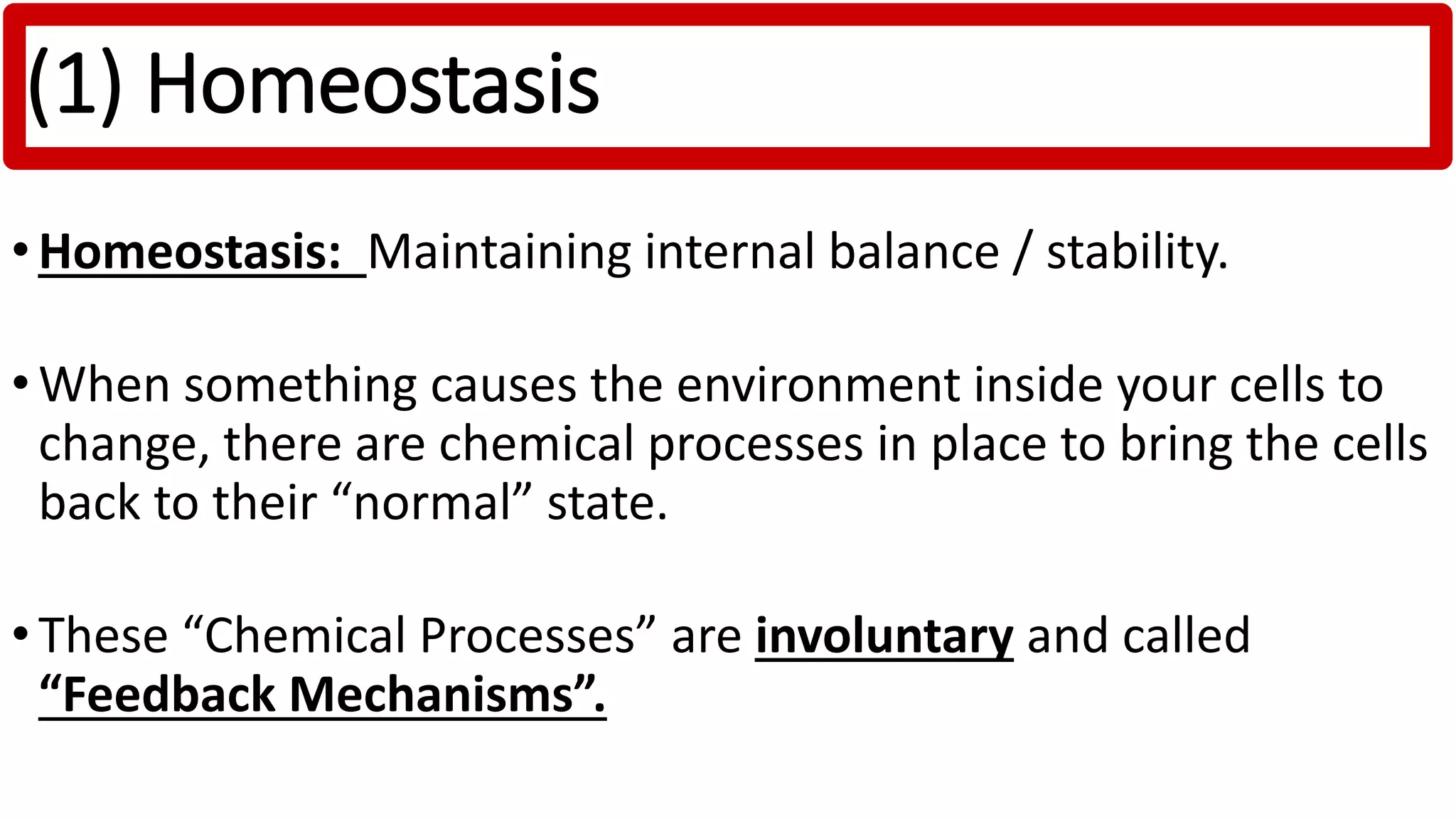 (1) Homeostasis

• Homeostasis: Maintaining internal balance / stability.

• When something causes the environment inside your cells to change, there are chemical processes in place to bring the cells back to their “normal” state.

• These “Chemical Processes” are involuntary and called “Feedback Mechanisms”.